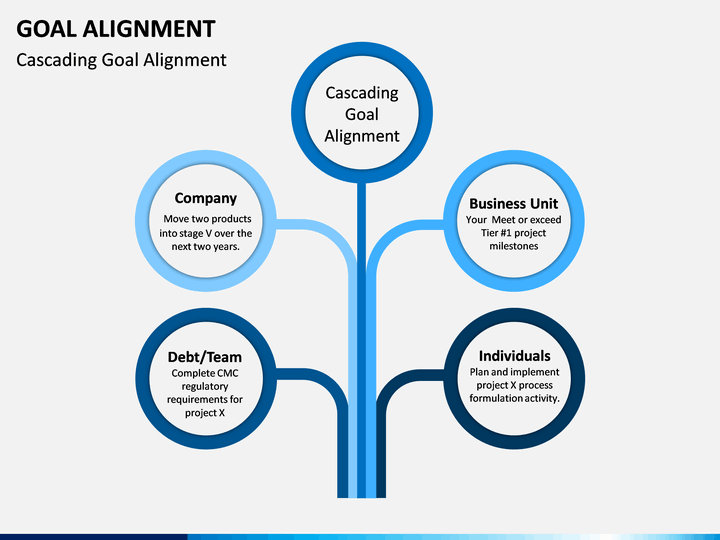 GOAL ALIGNMENT

Cascading Goal Alignment

Cascading Goal Alignment

Company
Move two products into stage V over the next two years.

Business Unit
Your Meet or exceed Tier #1 project milestones

Debt/Team
Complete CMC regulatory requirements for project X

Individuals
Plan and implement project X process formulation activity.